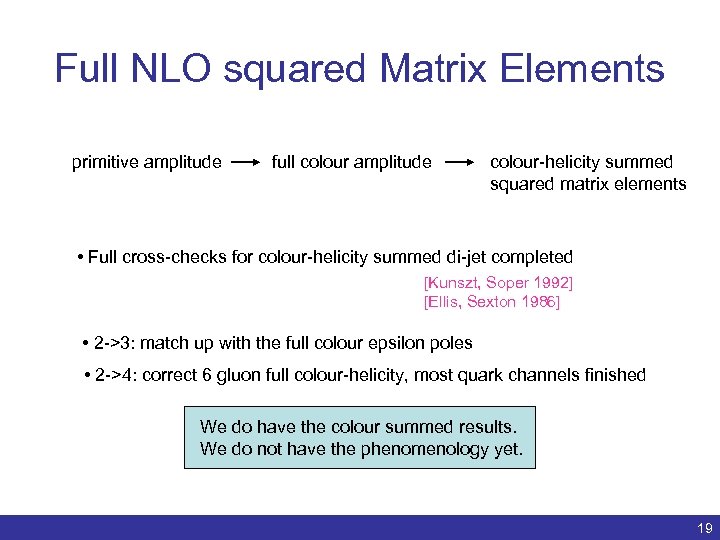 Full NLO squared Matrix Elements

primitive amplitude → full colour amplitude → colour-helicity summed squared matrix elements

• Full cross-checks for colour-helicity summed di-jet completed

[Kunszt, Soper 1992]
[Ellis, Sexton 1986]

• 2->3: match up with the full colour epsilon poles

• 2->4: correct 6 gluon full colour-helicity, most quark channels finished

We do have the colour summed results.
We do not have the phenomenology yet.

19